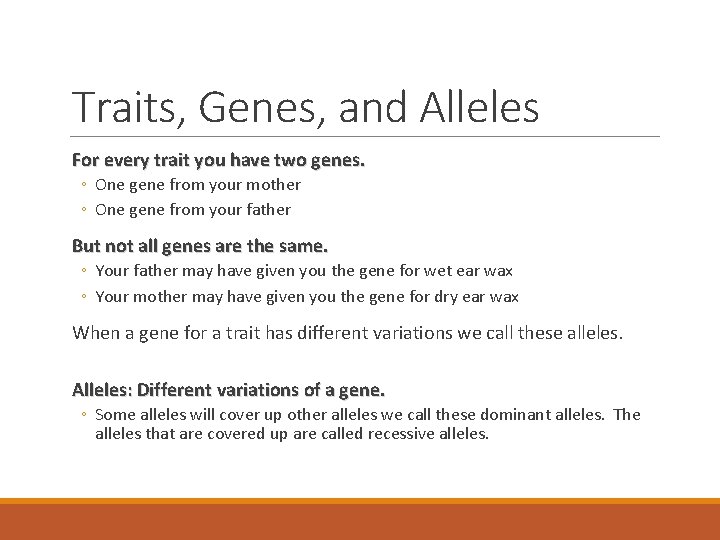 Traits, Genes, and Alleles

For every trait you have two genes.

◦ One gene from your mother
◦ One gene from your father

But not all genes are the same.

◦ Your father may have given you the gene for wet ear wax
◦ Your mother may have given you the gene for dry ear wax

When a gene for a trait has different variations we call these alleles.

Alleles: Different variations of a gene.

◦ Some alleles will cover up other alleles we call these dominant alleles. The alleles that are covered up are called recessive alleles.